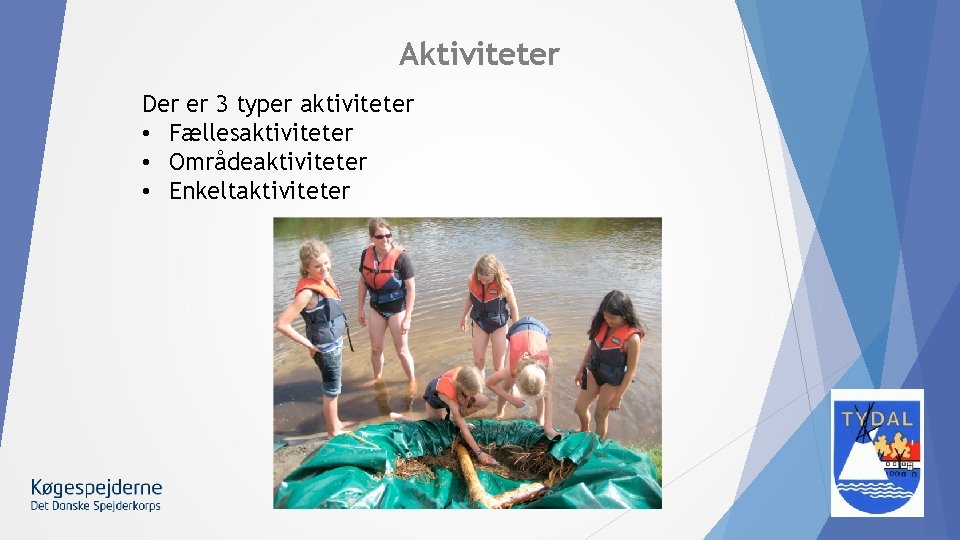 Aktiviteter

Der er 3 typer aktiviteter
• Fællesaktiviteter
• Områdeaktiviteter
• Enkeltaktiviteter

Køgespejderne
Det Danske Spejderkorps

TYDAL